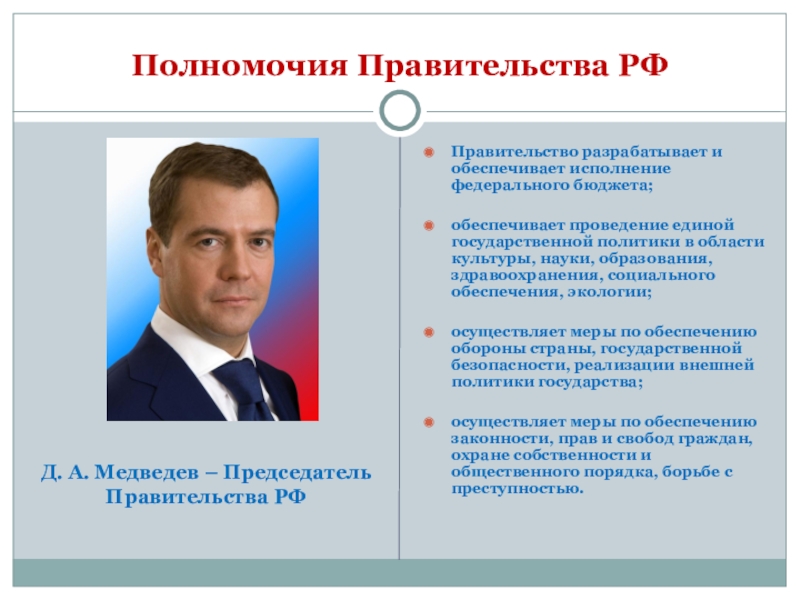 Полномочия Правительства РФ

Д. А. Медведев – Председатель Правительства РФ

Правительство разрабатывает и обеспечивает исполнение федерального бюджета;

обеспечивает проведение единой государственной политики в области культуры, науки, образования, здравоохранения, социального обеспечения, экологии;

осуществляет меры по обеспечению обороны страны, государственной безопасности, реализации внешней политики государства;

осуществляет меры по обеспечению законности, прав и свобод граждан, охране собственности и общественного порядка, борьбе с преступностью.